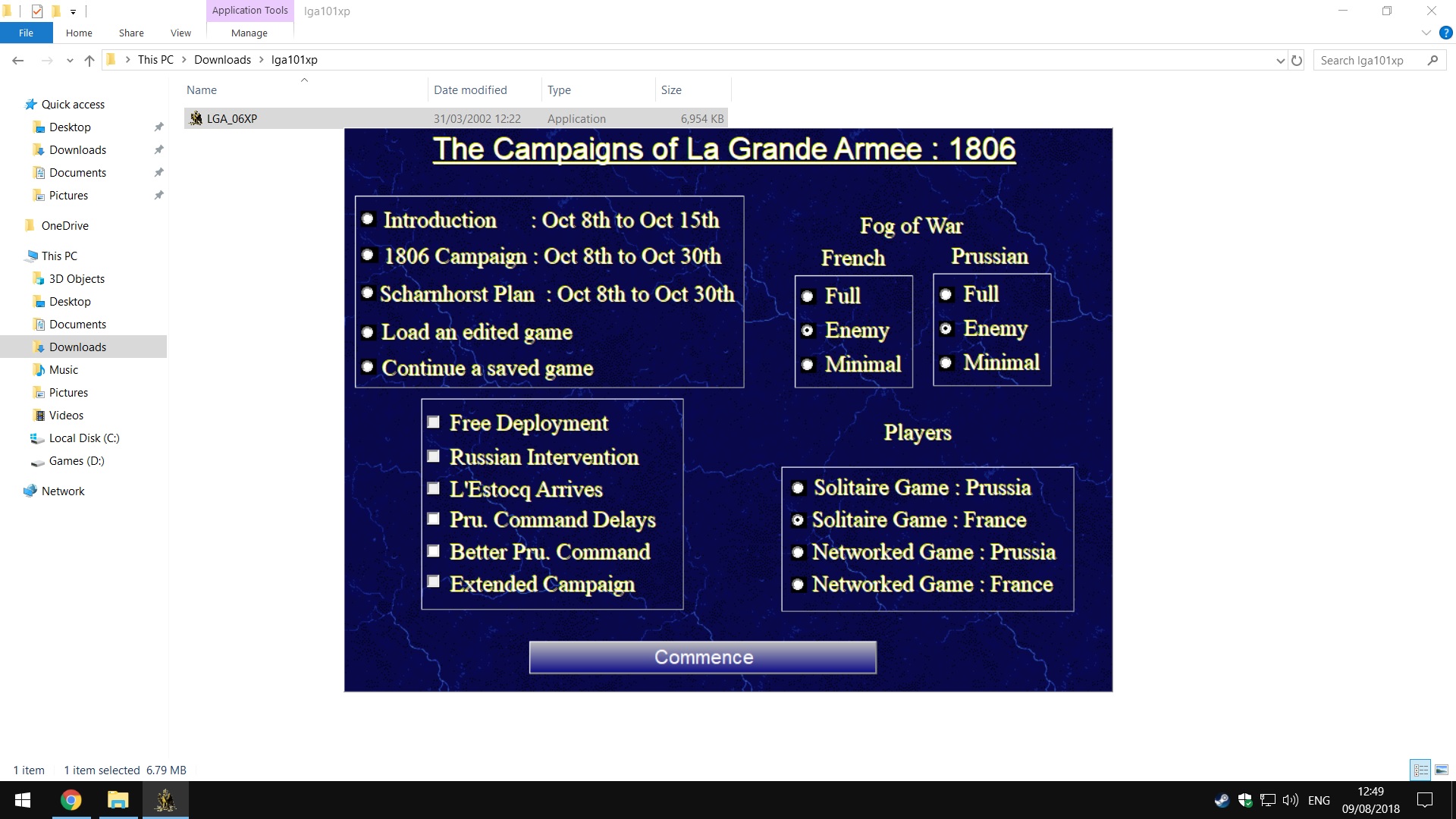 Application Tools lga101xp

File Home Share View Manage

This PC > Downloads > lga101xp

Search lga101xp

Quick access
Desktop
Downloads
Documents
Pictures
OneDrive
This PC
3D Objects
Desktop
Documents
Downloads
Music
Pictures
Videos
Local Disk (C:)
Games (D:)
Network

| Name | Date modified | Type | Size |
|---|---|---|---|
| LGA_06XP | 31/03/2002 12:22 | Application | 6,954 KB |

The Campaigns of La Grande Armee : 1806

Introduction : Oct 8th to Oct 15th
1806 Campaign : Oct 8th to Oct 30th
Scharnhorst Plan : Oct 8th to Oct 30th
Load an edited game
Continue a saved game

Fog of War
French
Full
Enemy
Minimal

Prussian
Full
Enemy
Minimal

Free Deployment
Russian Intervention
L'Estocq Arrives
Pru. Command Delays
Better Pru. Command
Extended Campaign

Players
Solitaire Game : Prussia
Solitaire Game : France
Networked Game : Prussia
Networked Game : France

Commence

1 item 1 item selected 6.79 MB

ENG 12:49 09/08/2018